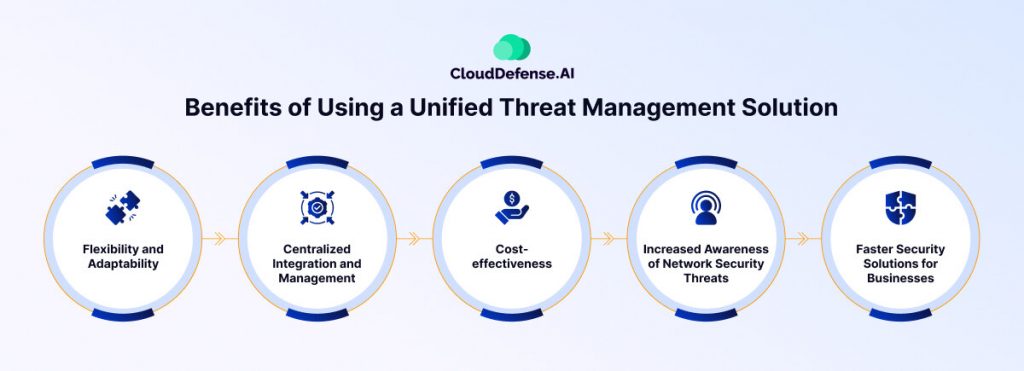 CloudDefense.AI

Benefits of Using a Unified Threat Management Solution

Flexibility and Adaptability

Centralized Integration and Management

Cost-effectiveness

Increased Awareness of Network Security Threats

Faster Security Solutions for Businesses